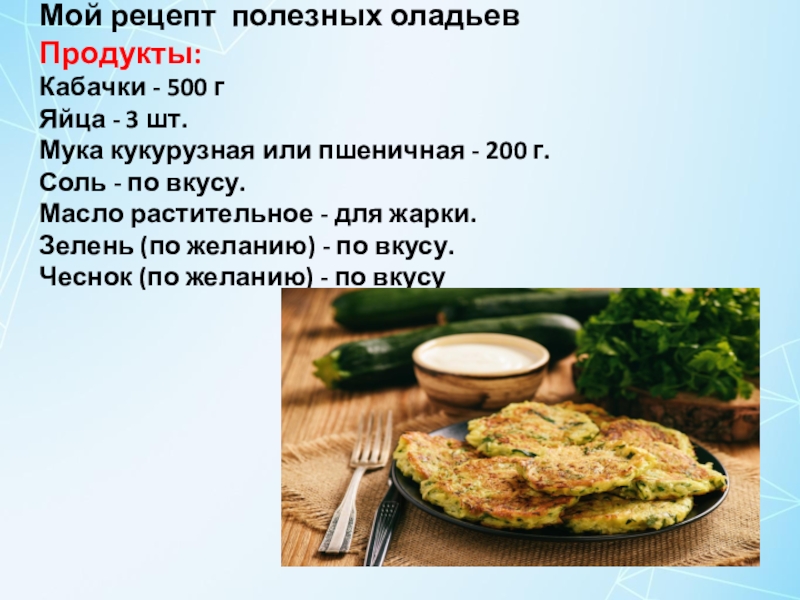 Мой рецепт полезных оладьев
Продукты:
Кабачки - 500 г
Яйца - 3 шт.
Мука кукурузная или пшеничная - 200 г.
Соль - по вкусу.
Масло растительное - для жарки.
Зелень (по желанию) - по вкусу.
Чеснок (по желанию) - по вкусу